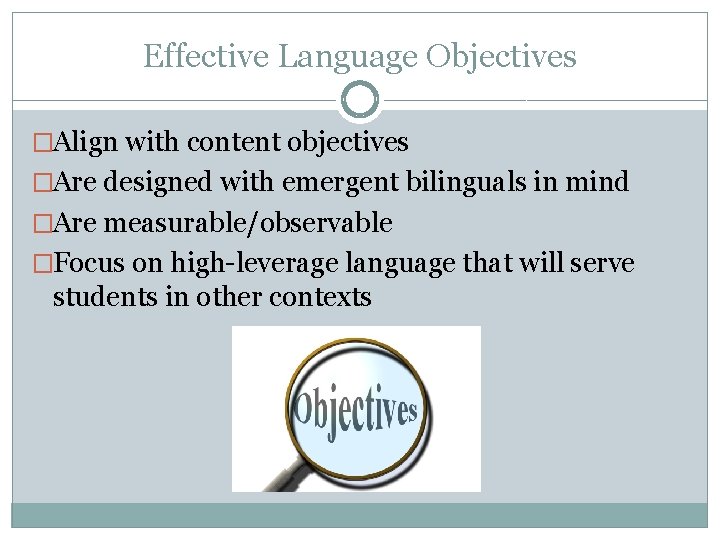 Effective Language Objectives

□Align with content objectives
□Are designed with emergent bilinguals in mind
□Are measurable/observable
□Focus on high-leverage language that will serve students in other contexts

Objectives